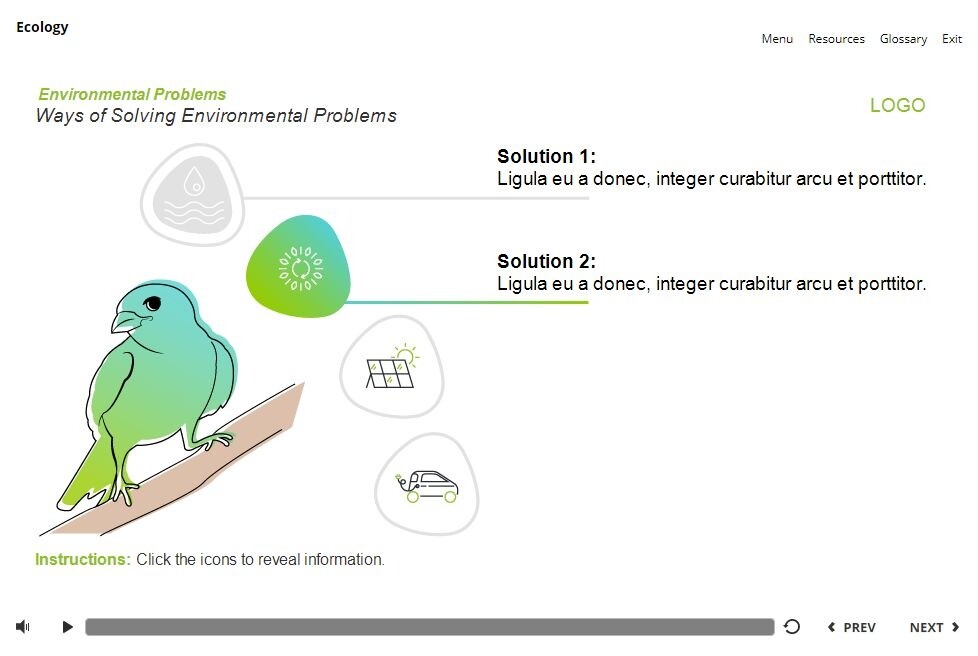 Ecology

Menu Resources Glossary Exit

Environmental Problems
Ways of Solving Environmental Problems

LOGO

Solution 1:
Ligula eu a donec, integer curabitur arcu et porttitor.

Solution 2:
Ligula eu a donec, integer curabitur arcu et porttitor.

Instructions: Click the icons to reveal information.

PREV NEXT